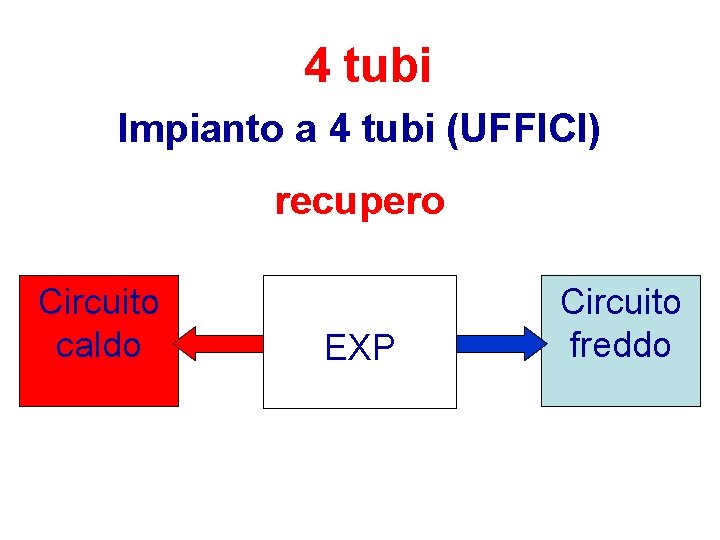 4 tubi

Impianto a 4 tubi (UFFICI)

recupero

Circuito caldo

EXP

Circuito freddo